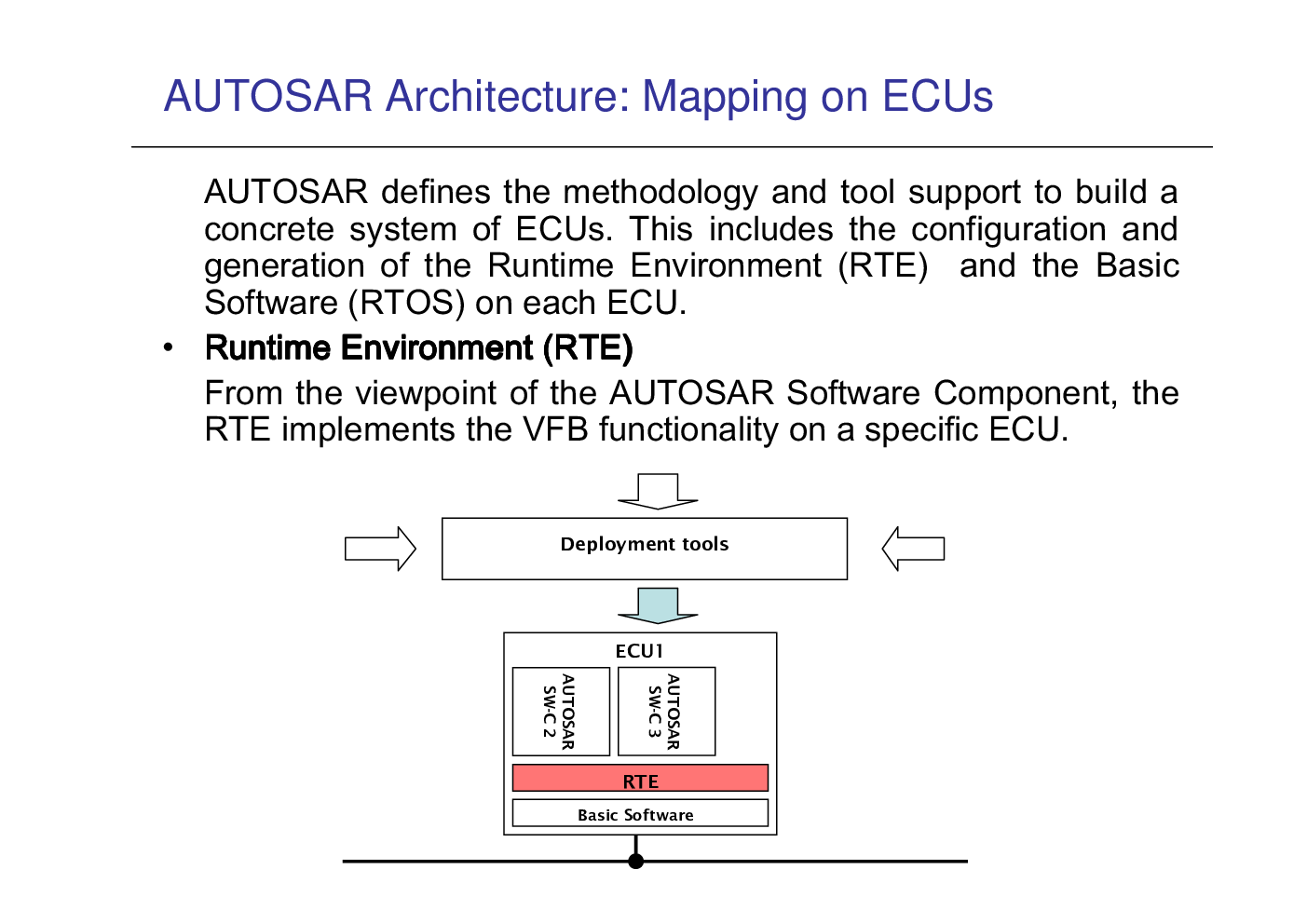 AUTOSAR Architecture: Mapping on ECUs

AUTOSAR defines the methodology and tool support to build a concrete system of ECUs. This includes the configuration and generation of the Runtime Environment (RTE) and the Basic Software (RTOS) on each ECU.

• Runtime Environment (RTE)

From the viewpoint of the AUTOSAR Software Component, the RTE implements the VFB functionality on a specific ECU.

Deployment tools

ECU1

AUTOSAR SW-C 2

AUTOSAR SW-C 3

RTE

Basic Software